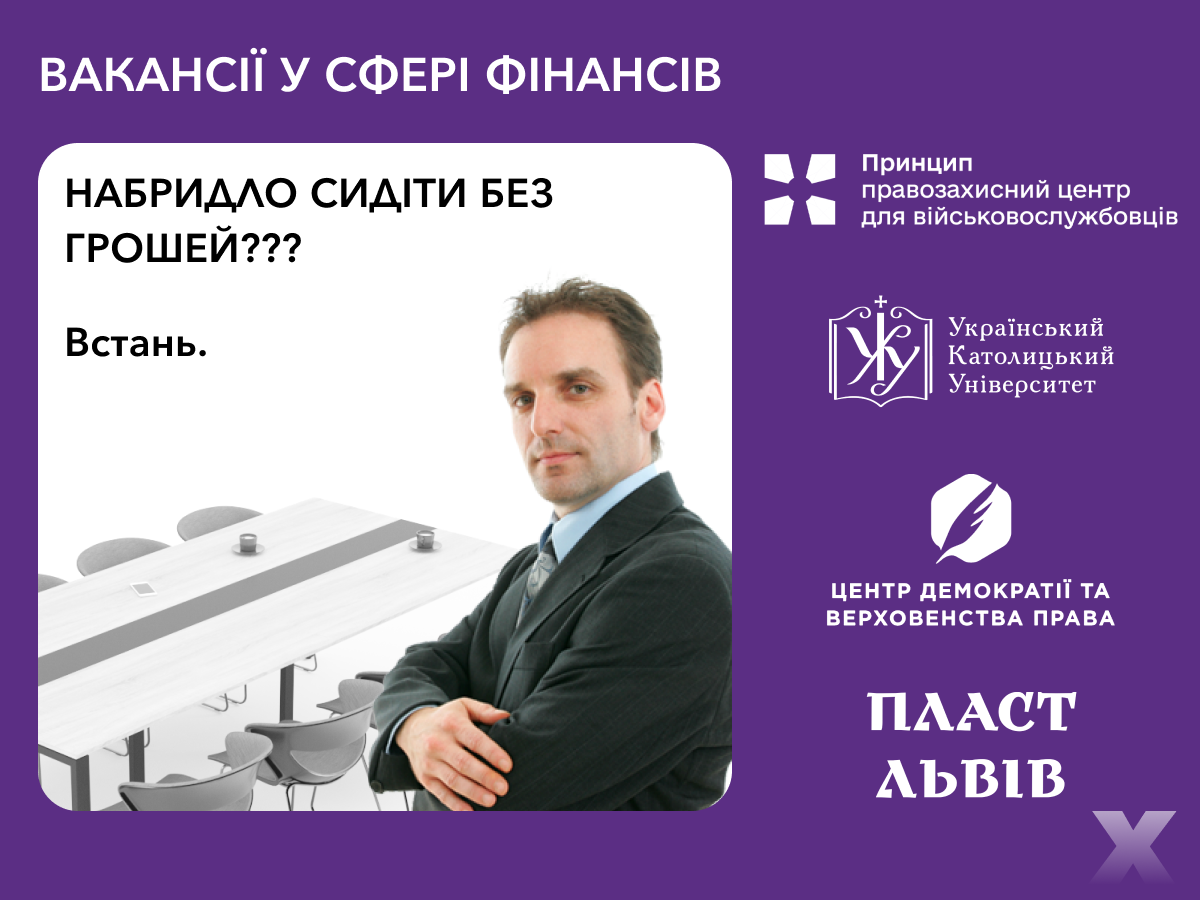 ВАКАНСІЇ У СФЕРІ ФІНАНСІВ

НАБРИДЛО СИДІТИ БЕЗ ГРОШЕЙ???

Встань.

Принцип
правозахисний центр
для військовослужбовців

УКУ

Український
Католицький
Університет

ЦЕНТР ДЕМОКРАТІЇ ТА ВЕРХОВЕНСТВА ПРАВА

ПЛАСТ
ЛЬВІВ

X